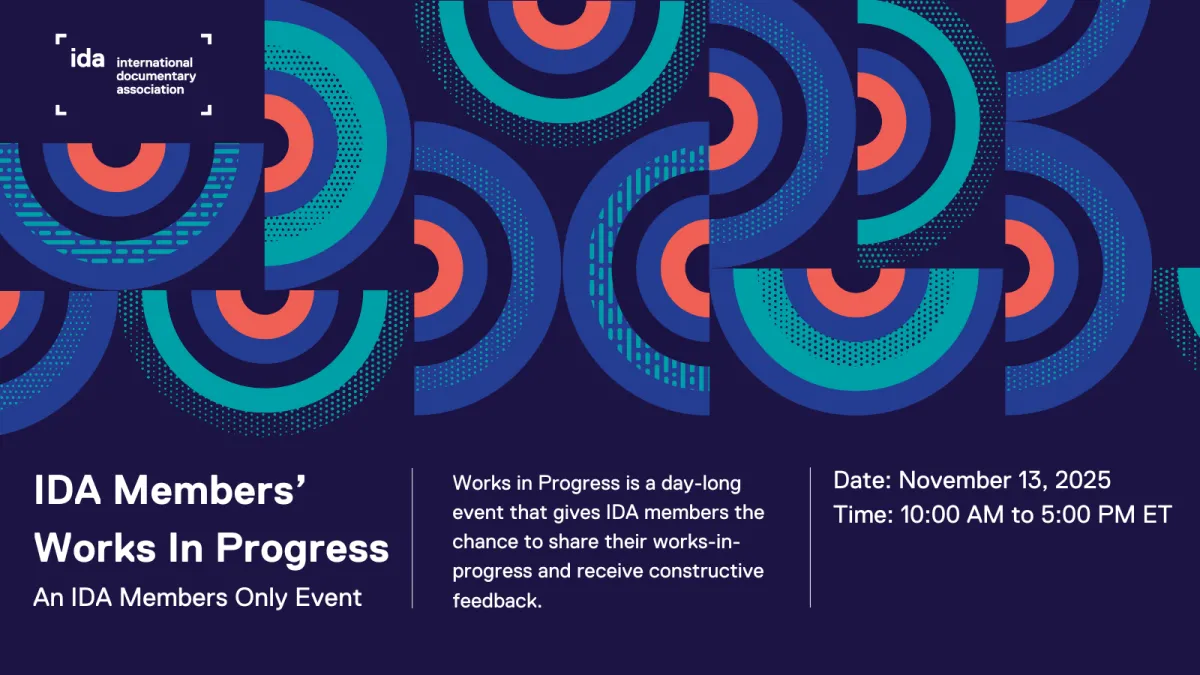 ida international documentary association

IDA Members' Works In Progress

An IDA Members Only Event

Works in Progress is a day-long event that gives IDA members the chance to share their works-in-progress and receive constructive feedback.

Date: November 13, 2025

Time: 10:00 AM to 5:00 PM ET